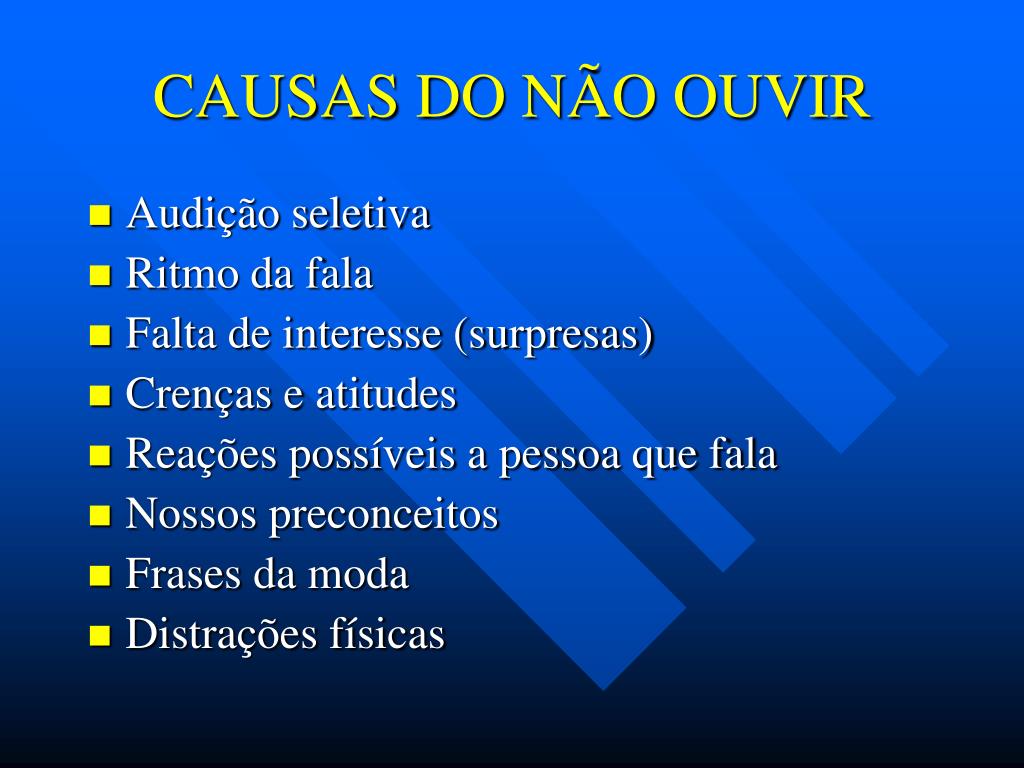 CAUSAS DO NÃO OUVIR

- Audição seletiva
- Ritmo da fala
- Falta de interesse (surpresas)
- Crenças e atitudes
- Reações possíveis a pessoa que fala
- Nossos preconceitos
- Frases da moda
- Distrações físicas